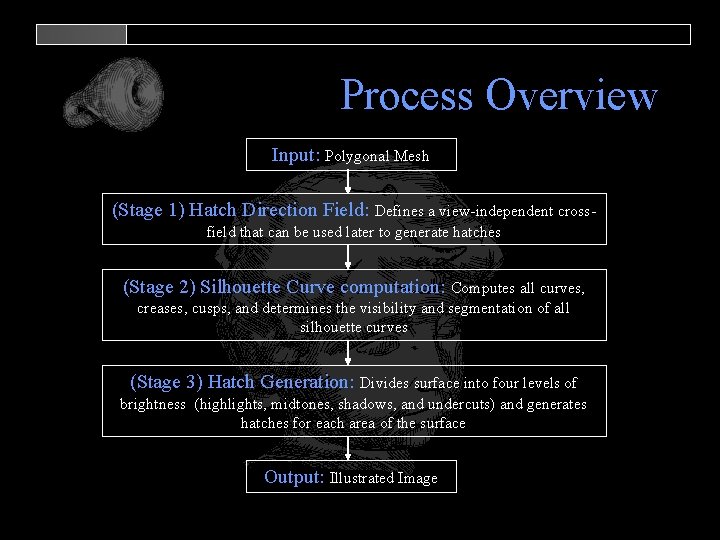 Process Overview

Input: Polygonal Mesh

(Stage 1) Hatch Direction Field: Defines a view-independent cross-field that can be used later to generate hatches

(Stage 2) Silhouette Curve computation: Computes all curves, creases, cusps, and determines the visibility and segmentation of all silhouette curves

(Stage 3) Hatch Generation: Divides surface into four levels of brightness (highlights, midtones, shadows, and undercuts) and generates hatches for each area of the surface

Output: Illustrated Image